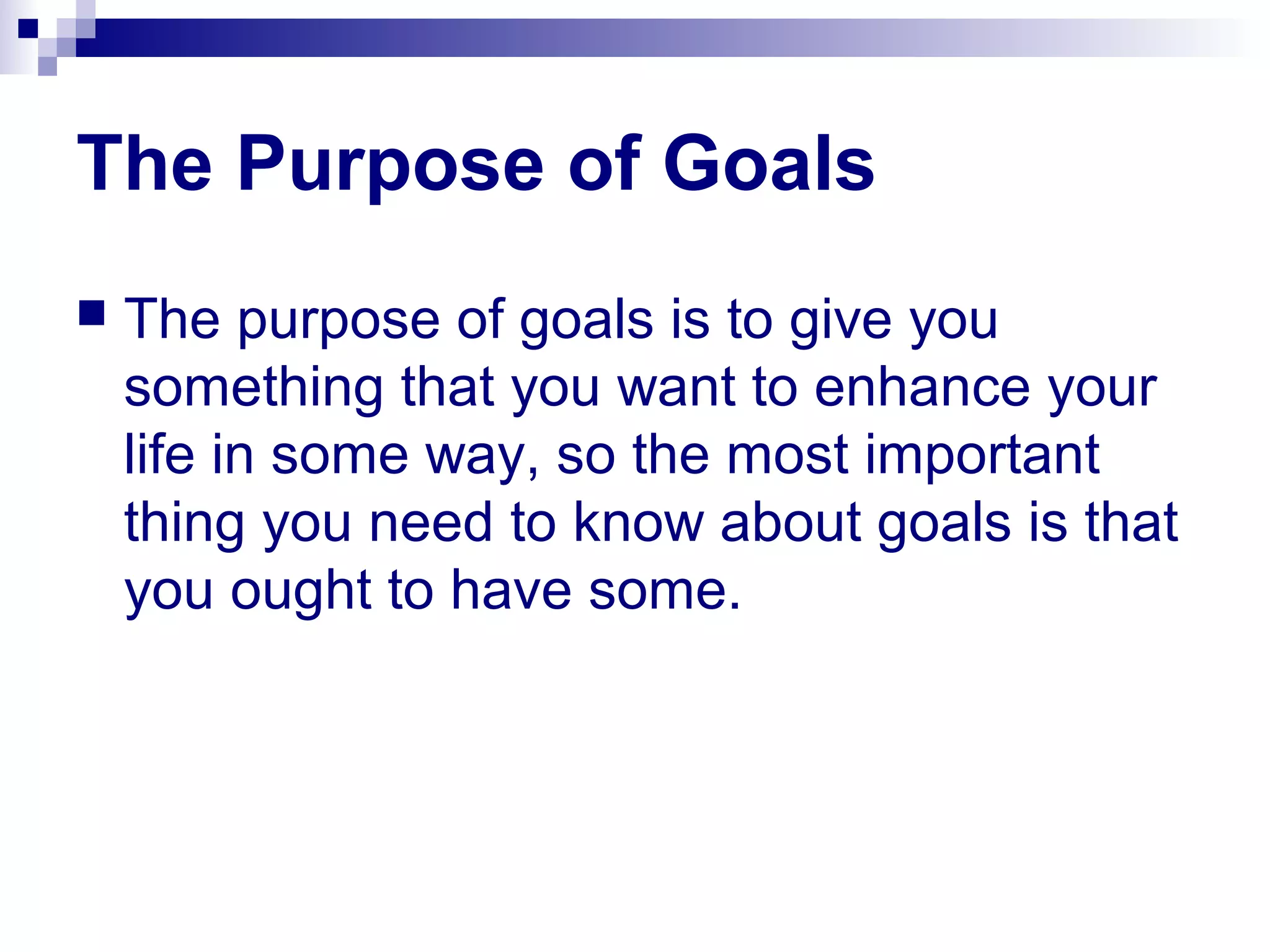 The Purpose of Goals

■ The purpose of goals is to give you something that you want to enhance your life in some way, so the most important thing you need to know about goals is that you ought to have some.